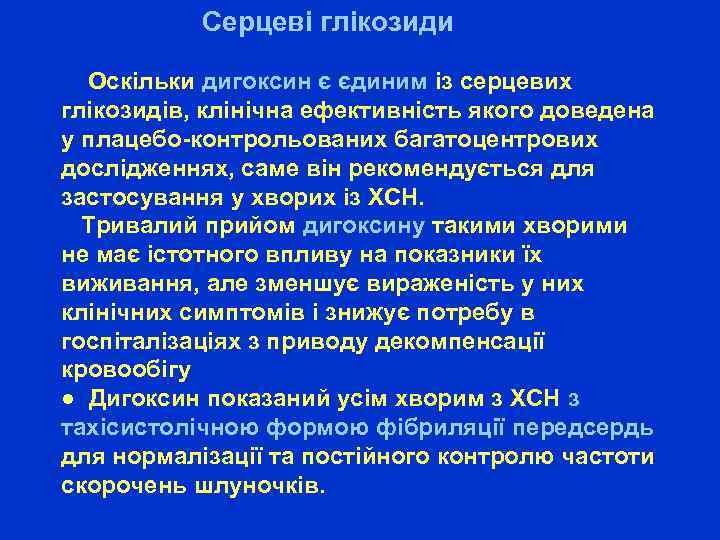 Серцеві глікозиди

Оскільки дигоксин є єдиним із серцевих глікозидів, клінічна ефективність якого доведена у плацебо-контрольованих багатоцентрових дослідженнях, саме він рекомендується для застосування у хворих із ХСН.

Тривалий прийом дигоксину такими хворими не має істотного впливу на показники їх виживання, але зменшує вираженість у них клінічних симптомів і знижує потребу в госпіталізаціях з приводу декомпенсації кровообігу

● Дигоксин показаний усім хворим з ХСН з тахісистолічною формою фібриляції передсердь для нормалізації та постійного контролю частоти скорочень шлуночків.